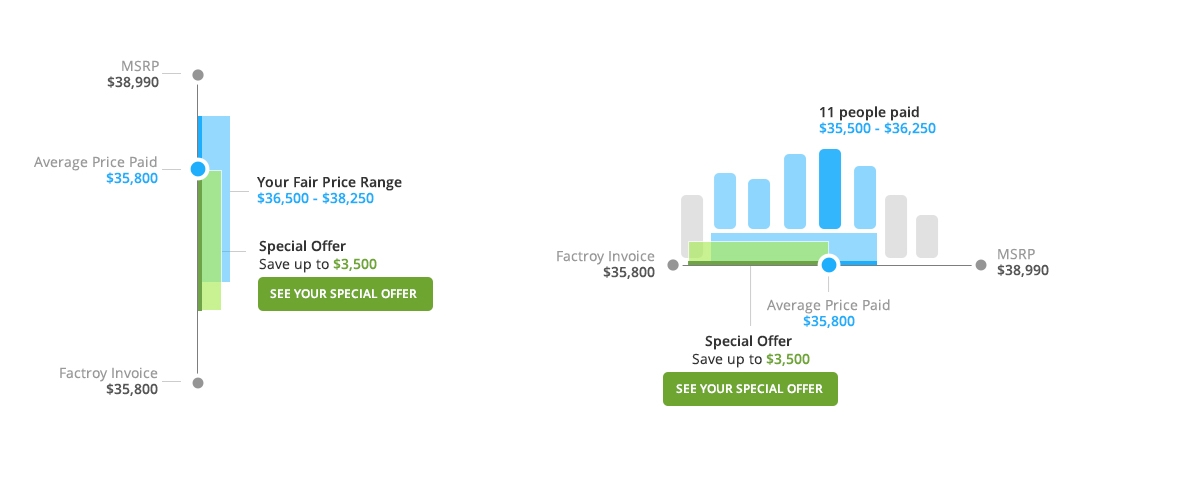 MSRP
$38,990

Average Price Paid
$35,800

Your Fair Price Range
$36,500 - $38,250

Special Offer
Save up to $3,500

SEE YOUR SPECIAL OFFER

Factroy Invoice
$35,800

11 people paid
$35,500 - $36,250

Factroy Invoice
$35,800

MSRP
$38,990

Average Price Paid
$35,800

Special Offer
Save up to $3,500

SEE YOUR SPECIAL OFFER